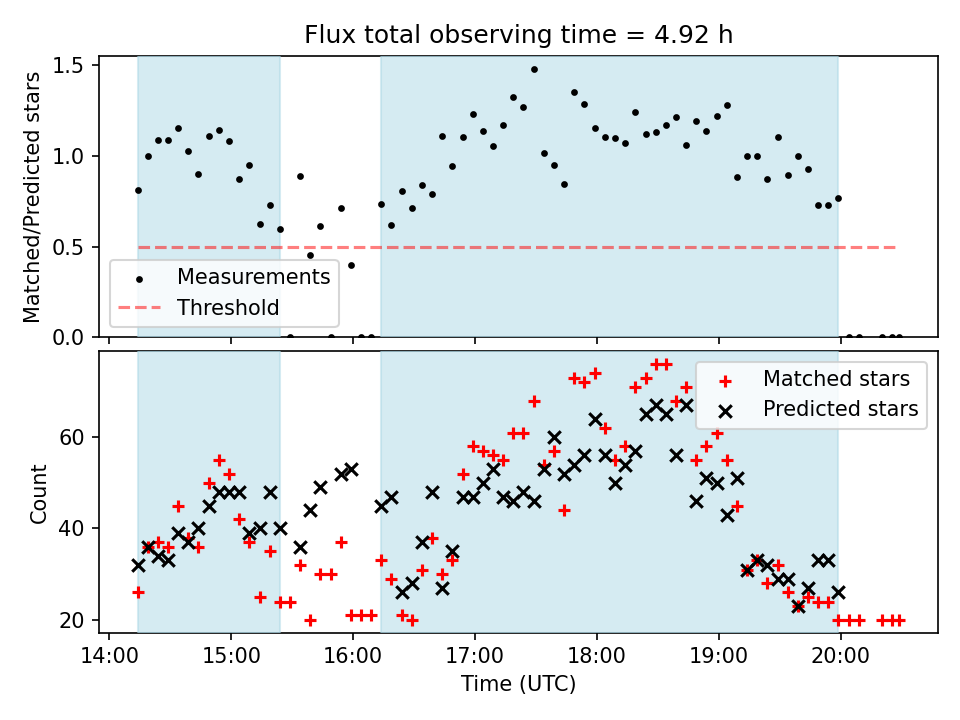 Flux total observing time = 4.92 h

Matched/Predicted stars

1.5
1.0
0.5
0.0

Measurements
Threshold

Count

60
40
20

Matched stars
Predicted stars

14:00
15:00
16:00
17:00
18:00
19:00
20:00

Time (UTC)